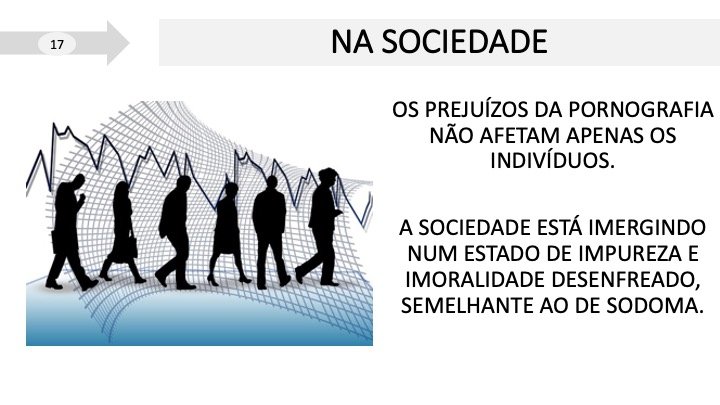 17

NA SOCIEDADE

OS PREJUÍZOS DA PORNOGRAFIA NÃO AFETAM APENAS OS INDIVÍDUOS.

A SOCIEDADE ESTÁ IMERGINDO NUM ESTADO DE IMPUREZA E IMORALIDADE DESENFREADO, SEMELHANTE AO DE SODOMA.